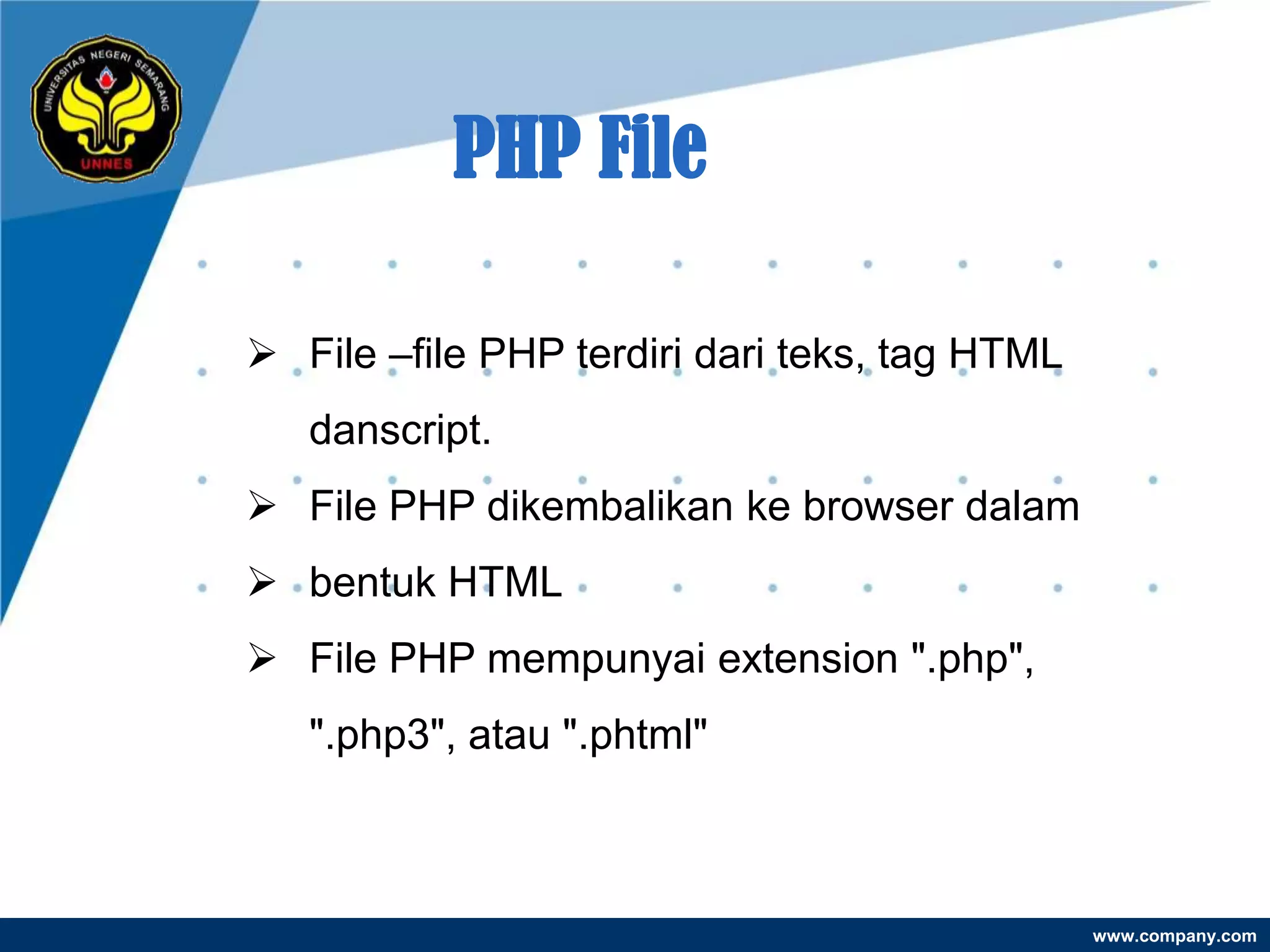 UNIVERSITAS NEGERI SEMARANG
UNNES

PHP File

➢ File –file PHP terdiri dari teks, tag HTML danscript.

➢ File PHP dikembalikan ke browser dalam

➢ bentuk HTML

➢ File PHP mempunyai extension ".php", ".php3", atau ".phtml"

www.company.com